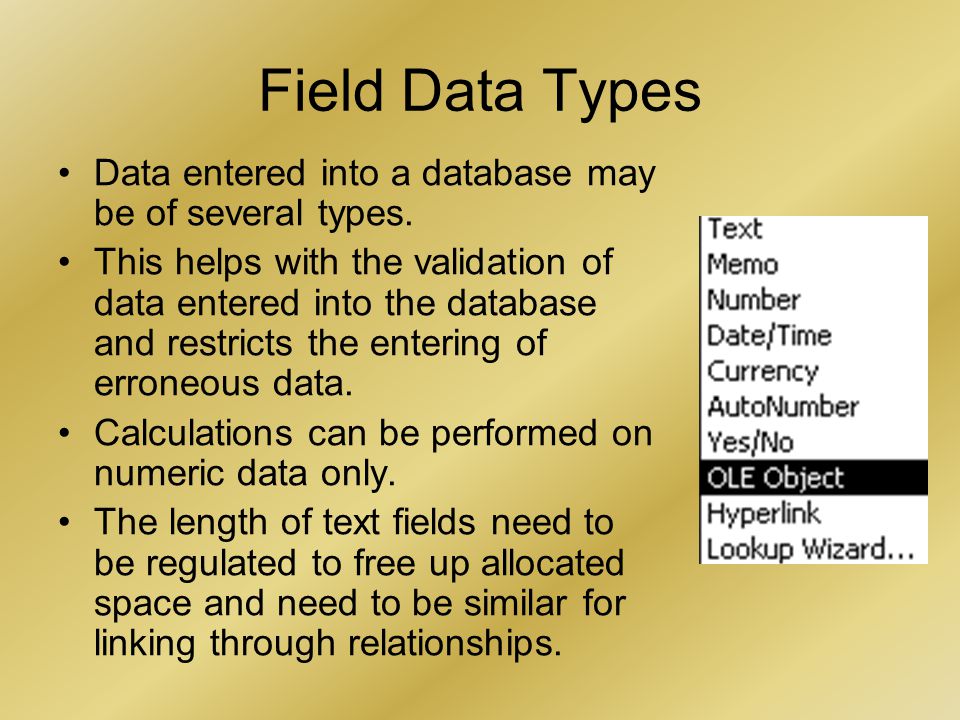 Field Data Types

• Data entered into a database may be of several types.

• This helps with the validation of data entered into the database and restricts the entering of erroneous data.

• Calculations can be performed on numeric data only.

• The length of text fields need to be regulated to free up allocated space and need to be similar for linking through relationships.

Text
Memo
Number
Date/Time
Currency
AutoNumber
Yes/No
OLE Object
Hyperlink
Lookup Wizard...